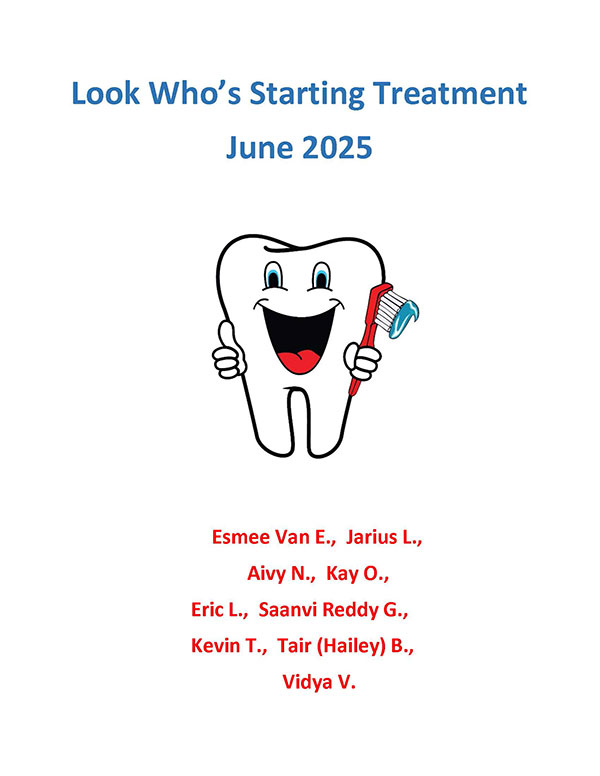 Look Who's Starting Treatment
June 2025

Esmee Van E., Jarius L.,
Aivy N., Kay O.,
Eric L., Saanvi Reddy G.,
Kevin T., Tair (Hailey) B.,
Vidya V.